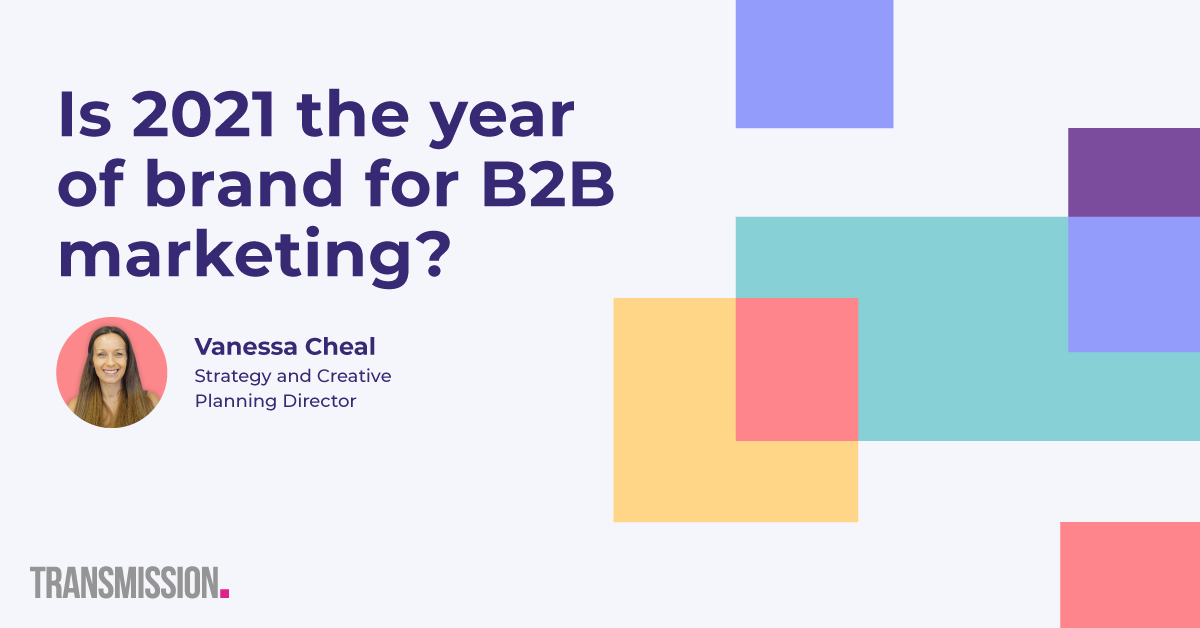 Is 2021 the year of brand for B2B marketing?

Vanessa Cheal
Strategy and Creative Planning Director

TRANSMISSION.